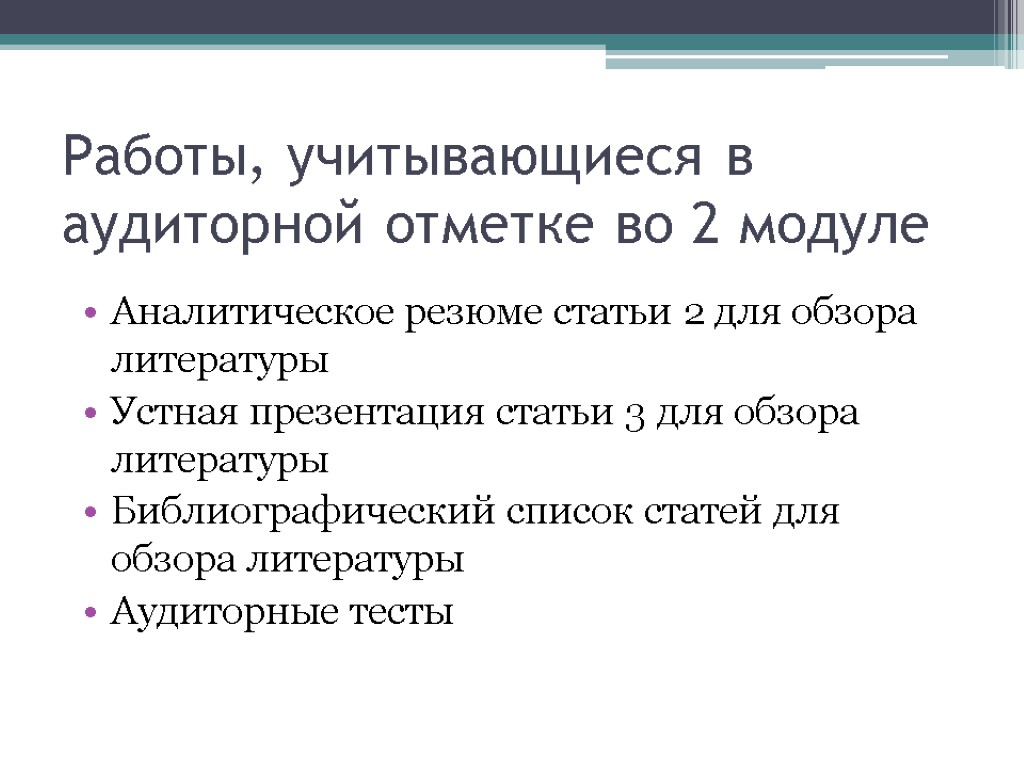 Работы, учитывающиеся в аудиторной отметке во 2 модуле

• Аналитическое резюме статьи 2 для обзора литературы
• Устная презентация статьи 3 для обзора литературы
• Библиографический список статей для обзора литературы
• Аудиторные тесты